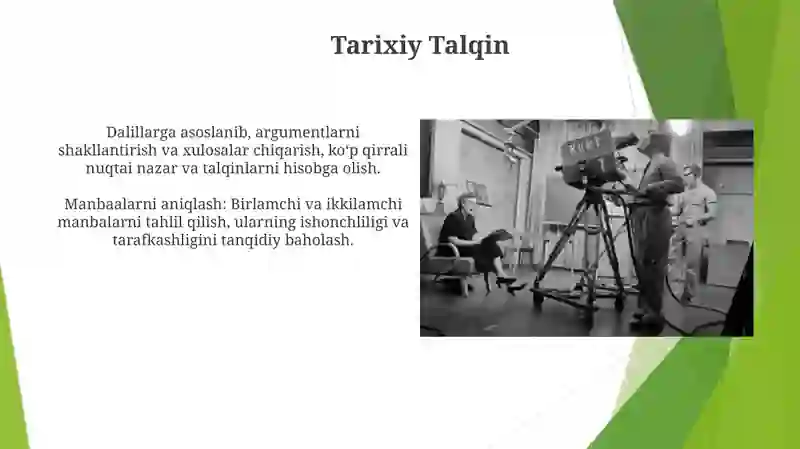 Tarixiy Talqin

Dalillarga asoslanib, argumentlarni shakllantirish va xulosalar chiqarish, ko'p qirrali nuqtai nazar va talqinlarni hisobga olish.

Manbaalarni aniqlash: Birlamchi va ikkilamchi manbalarni tahlil qilish, ularning ishonchliligi va tarafkashligini tanqidiy baholash.